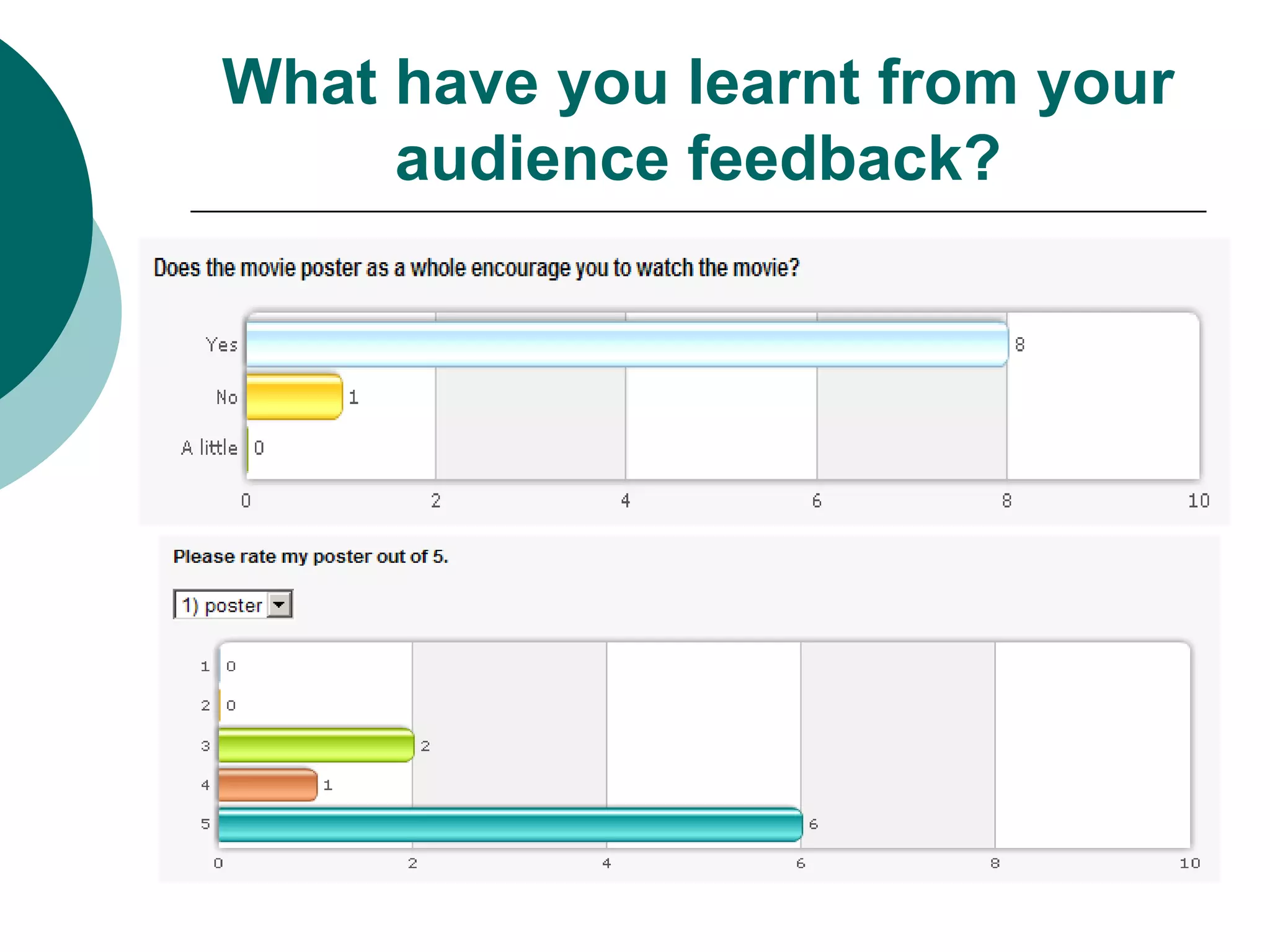 What have you learnt from your audience feedback?

Does the movie poster as a whole encourage you to watch the movie?

Yes 8
No 1
A little 0

0 2 4 6 8 10

Please rate my poster out of 5.

1) poster

1 0
2 0
3 2
4 1
5 6

0 2 4 6 8 10